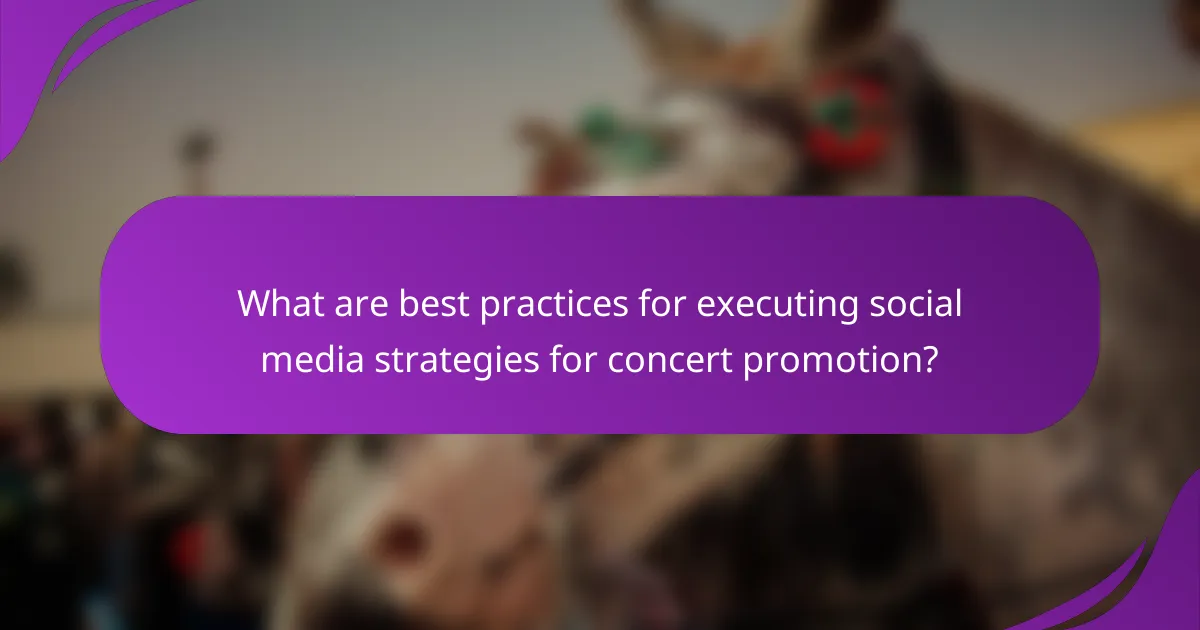 What are best practices for executing social media strategies for concert promotion?